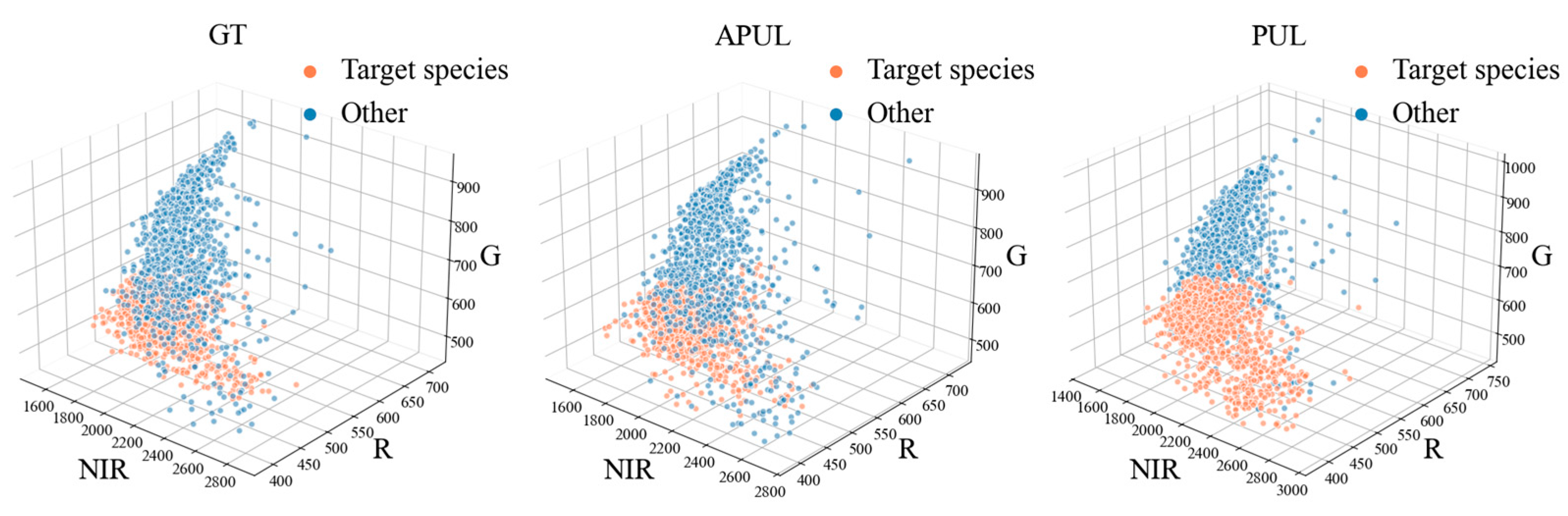 GT

Target species
Other

900
800
700
600
500
G

1600
1800
2000
2200
2400
2600
2800
NIR

400
450
500
550
600
650
700
R

APUL

Target species
Other

900
800
700
600
500
G

1600
1800
2000
2200
2400
2600
2800
NIR

400
450
500
550
600
650
700
R

PUL

Target species
Other

1000
900
800
700
600
500
G

1400
1600
1800
2000
2200
2400
2600
2800
3000
NIR

400
450
500
550
600
650
700
750
R